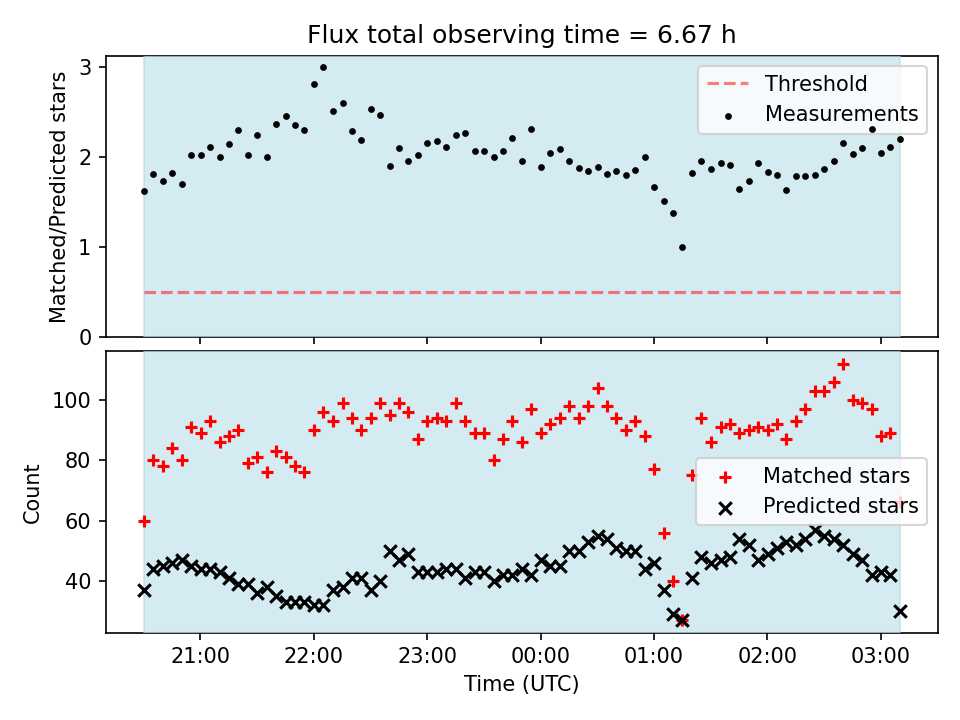 Flux total observing time = 6.67 h

Matched/Predicted stars

3
2
1
0

Threshold
Measurements

Count

100
80
60
40

Matched stars
Predicted stars

21:00
22:00
23:00
00:00
01:00
02:00
03:00

Time (UTC)